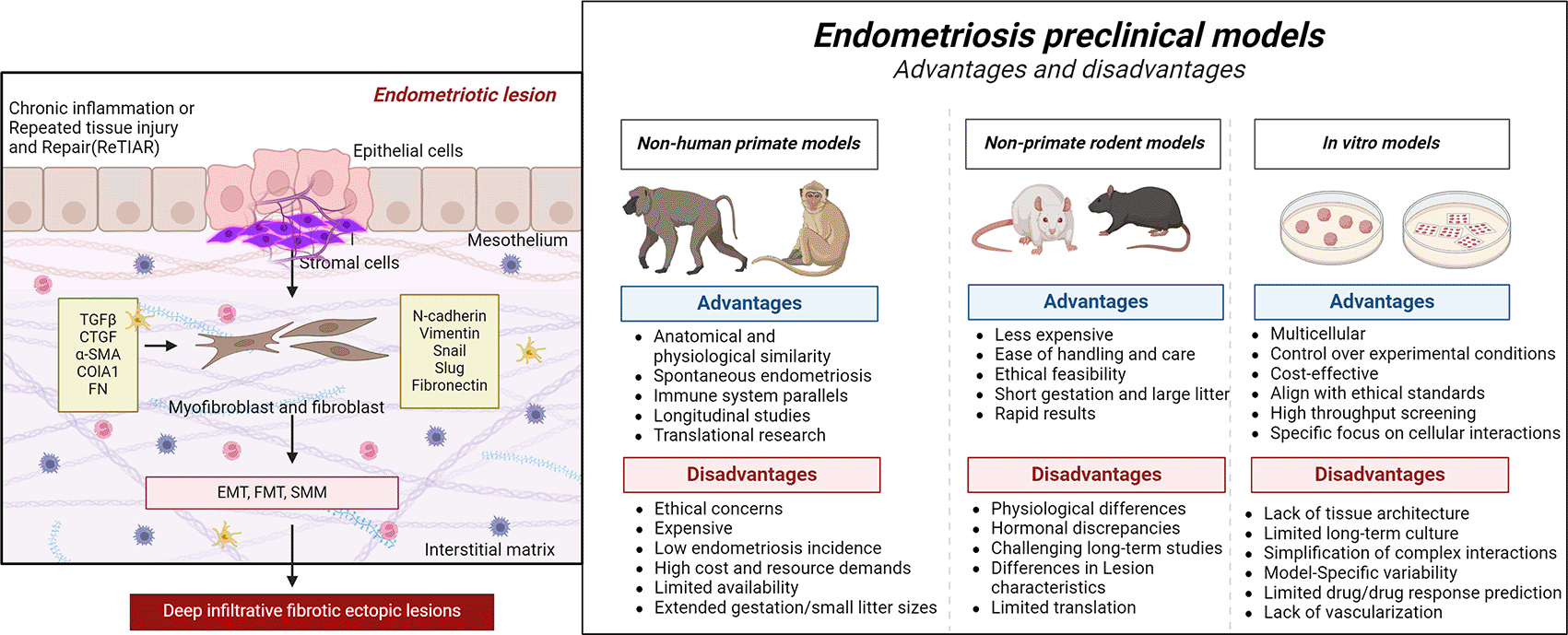 Endometriotic lesion

Chronic inflammation or Repeated tissue injury and Repair(ReTIAR)

Epithelial cells

Mesothelium

Stromal cells

TGFβ
CTGF
α-SMA
COlA1
FN

N-cadherin
Vimentin
Snail
Slug
Fibronectin

Myofibroblast and fibroblast

EMT, FMT, SMM

Interstitial matrix

Deep infiltrative fibrotic ectopic lesions

Endometriosis preclinical models
Advantages and disadvantages

Non-human primate models

Advantages

- Anatomical and physiological similarity
- Spontaneous endometriosis
- Immune system parallels
- Longitudinal studies
- Translational research

Disadvantages

- Ethical concerns
- Expensive
- Low endometriosis incidence
- High cost and resource demands
- Limited availability
- Extended gestation/small litter sizes

Non-primate rodent models

Advantages

- Less expensive
- Ease of handling and care
- Ethical feasibility
- Short gestation and large litter
- Rapid results

Disadvantages

- Physiological differences
- Hormonal discrepancies
- Challenging long-term studies
- Differences in Lesion characteristics
- Limited translation

In vitro models

Advantages

- Multicellular
- Control over experimental conditions
- Cost-effective
- Align with ethical standards
- High throughput screening
- Specific focus on cellular interactions

Disadvantages

- Lack of tissue architecture
- Limited long-term culture
- Simplification of complex interactions
- Model-Specific variability
- Limited drug/drug response prediction
- Lack of vascularization